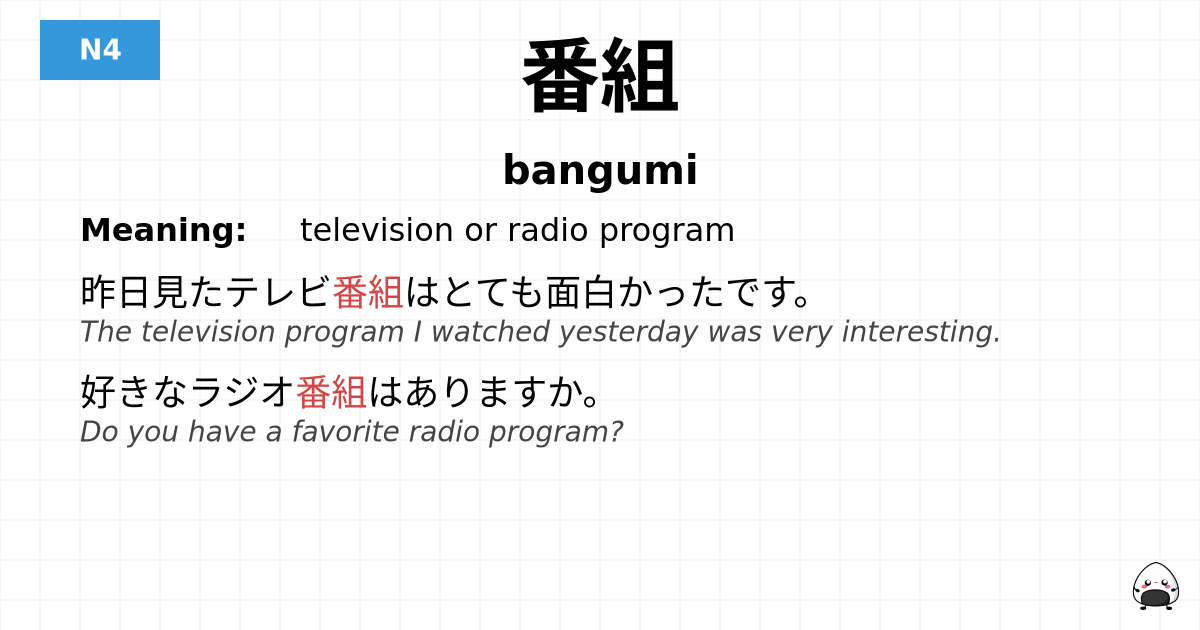 N4

番組

bangumi

Meaning: television or radio program

昨日見たテレビ番組はとても面白かったです。
The television program I watched yesterday was very interesting.

好きなラジオ番組はありますか。
Do you have a favorite radio program?